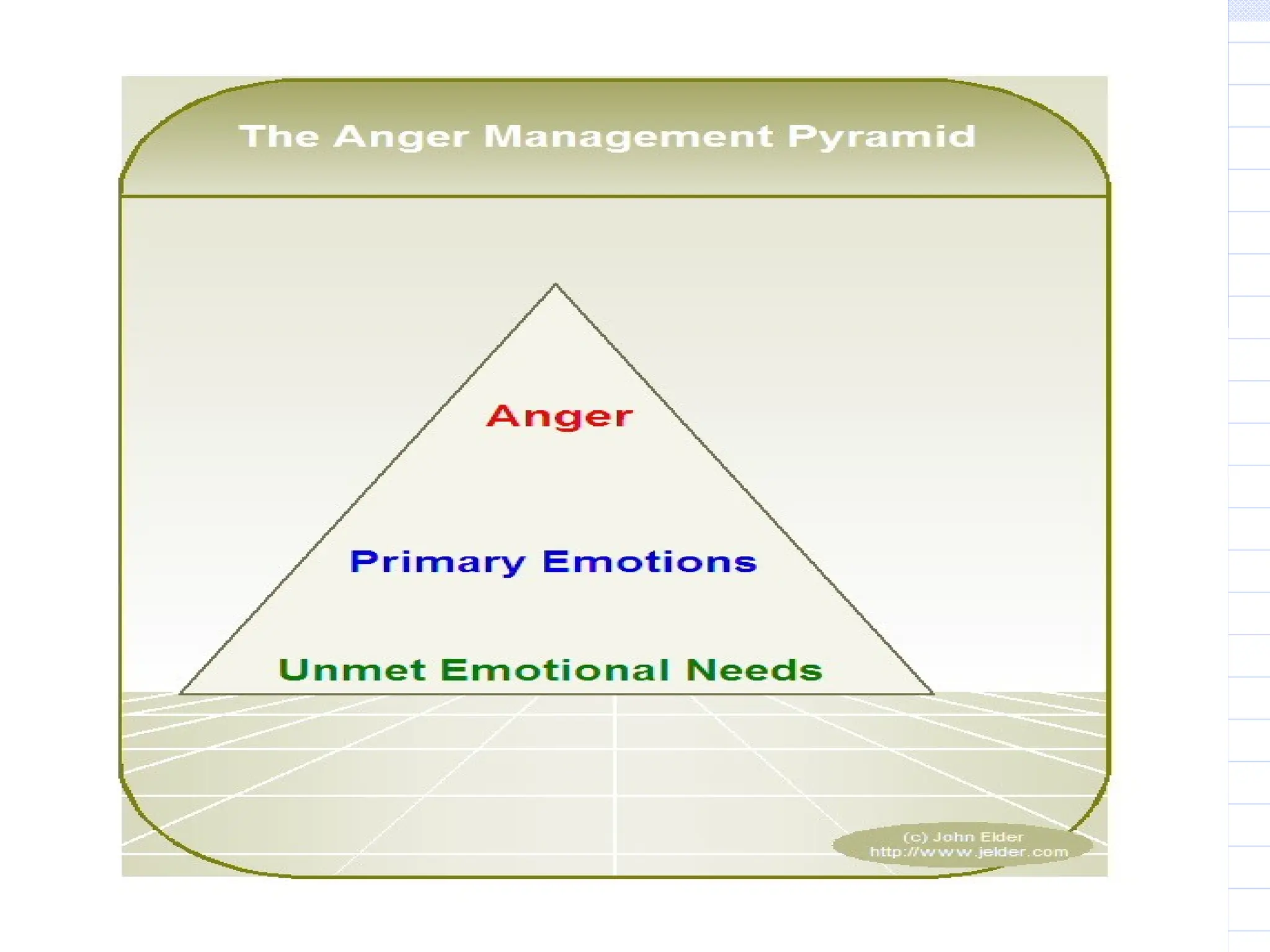 The Anger Management Pyramid

Anger

Primary Emotions

Unmet Emotional Needs

(c) John Elder
http://www.jelder.com